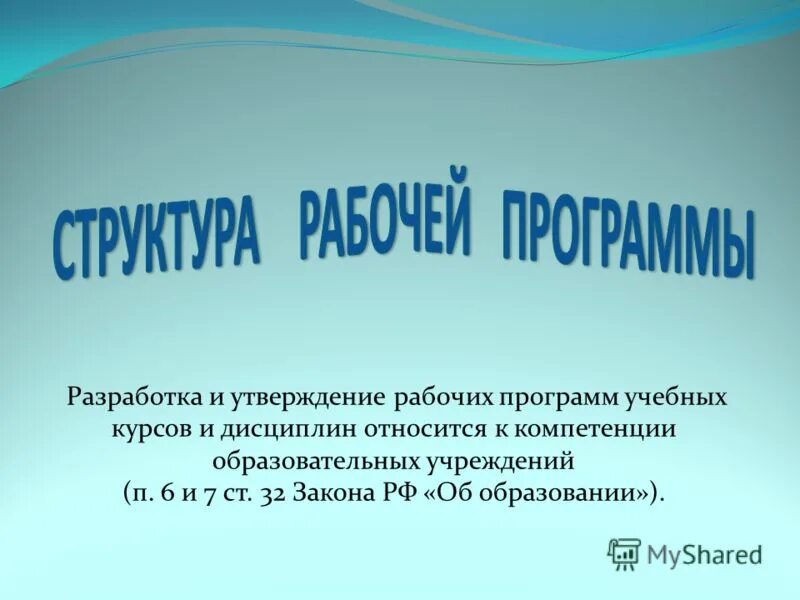 СТРУКТУРА РАБОЧЕЙ ПРОГРАММЫ

Разработка и утверждение рабочих программ учебных курсов и дисциплин относится к компетенции образовательных учреждений
(п. 6 и 7 ст. 32 Закона РФ «Об образовании»).

MyShared